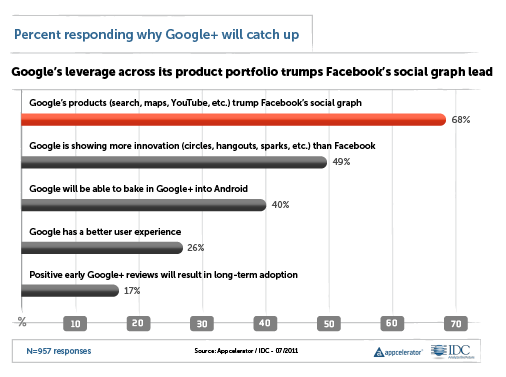 Percent responding why Google+ will catch up

Google's leverage across its product portfolio trumps Facebook's social graph lead

Google's products (search, maps, YouTube, etc.) trump Facebook's social graph
68%

Google is showing more innovation (circles, hangouts, sparks, etc.) than Facebook
49%

Google will be able to bake in Google+ into Android
40%

Google has a better user experience
26%

Positive early Google+ reviews will result in long-term adoption
17%

% 10 20 30 40 50 60 70

N=957 responses

Source: Appcelerator / IDC - 07/2011

appcelerator

IDC